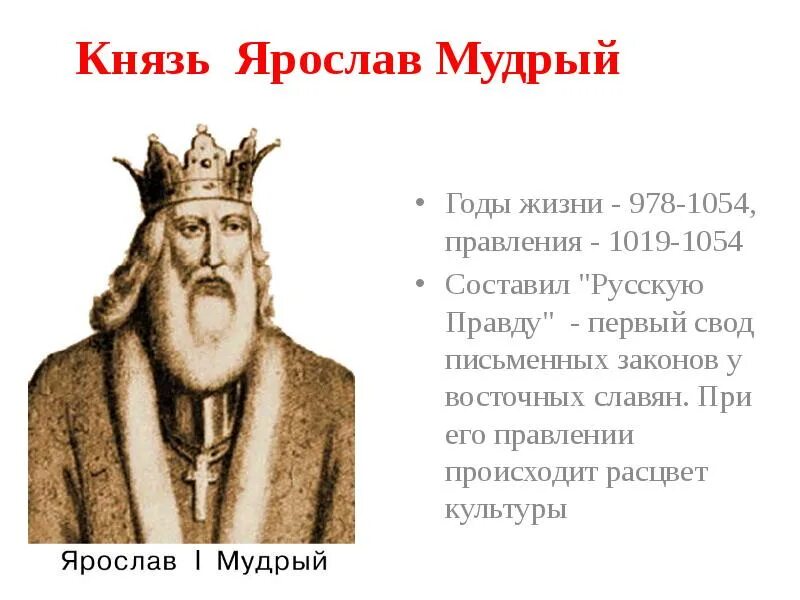 Князь Ярослав Мудрый

Ярослав I Мудрый

• Годы жизни - 978-1054, правления - 1019-1054
• Составил "Русскую Правду" - первый свод письменных законов у восточных славян. При его правлении происходит расцвет культуры